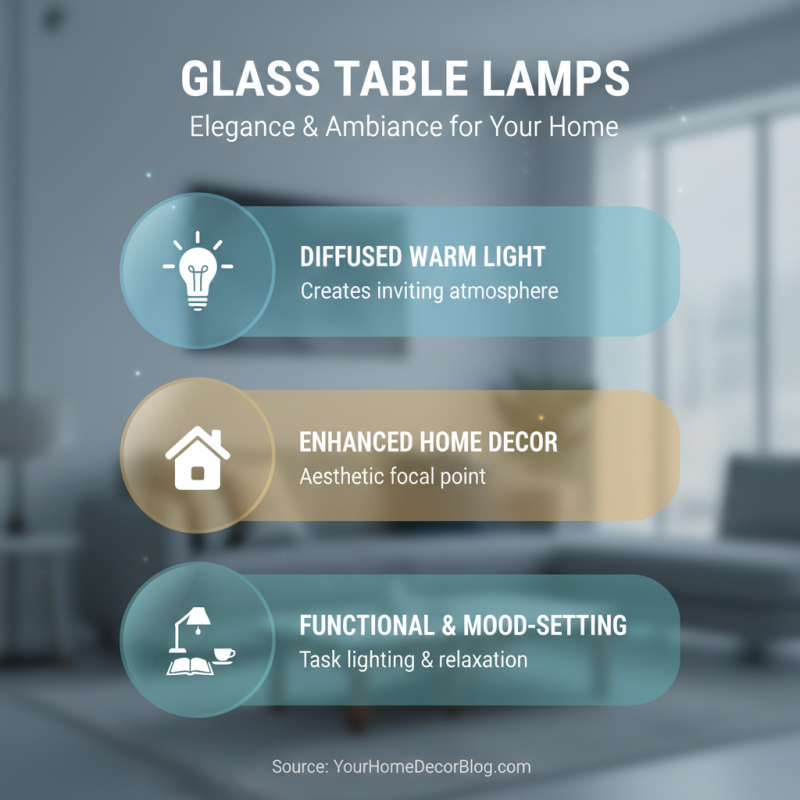 GLASS TABLE LAMPS
Elegance & Ambiance for Your Home

DIFFUSED WARM LIGHT
Creates inviting atmosphere

ENHANCED HOME DECOR
Aesthetic focal point

FUNCTIONAL & MOOD-SETTING
Task lighting & relaxation

Source: YourHomeDecorBlog.com